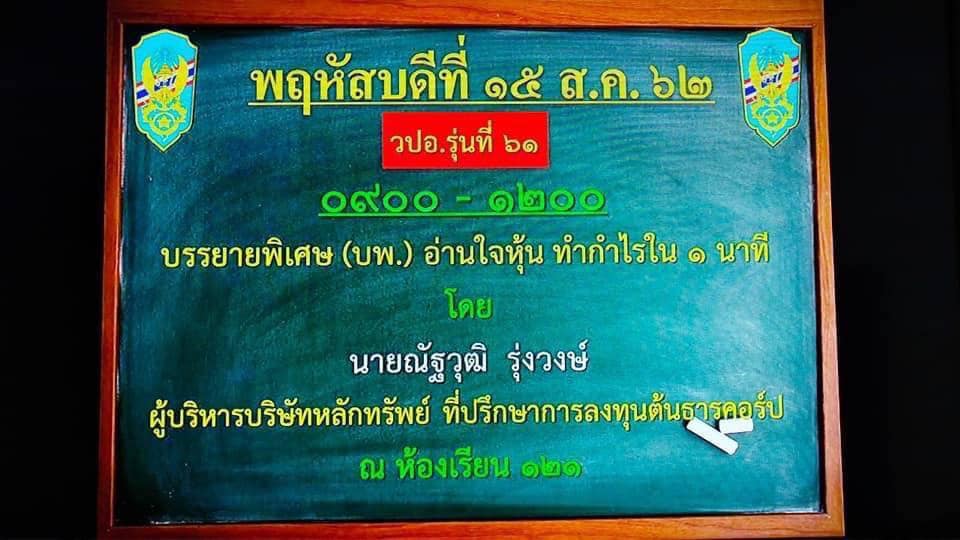 พฤหัสบดีที่ ๑๕ ส.ค. ๖๒

วปอ.รุ่นที่ ๖๑

๐๙๐๐ - ๑๒๐๐

บรรยายพิเศษ (บพ.) อ่านใจหุ้น ทำกำไรใน ๑ นาที

โดย

นายณัฐวุฒิ รุ่งวงษ์

ผู้บริหารบริษัทหลักทรัพย์ ที่ปรึกษาการลงทุนต้นธารคอร์ป

ณ ห้องเรียน ๑๒๑